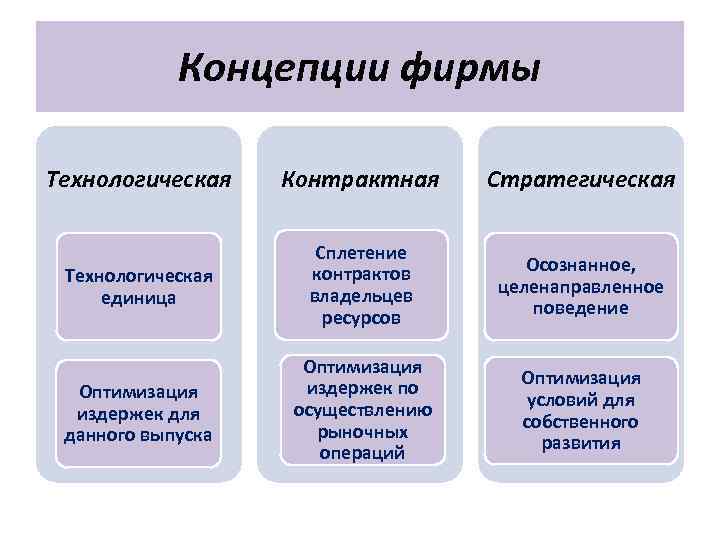 Концепции фирмы

Технологическая

Технологическая единица

Оптимизация издержек для данного выпуска

Контрактная

Сплетение контрактов владельцев ресурсов

Оптимизация издержек по осуществлению рыночных операций

Стратегическая

Осознанное, целенаправленное поведение

Оптимизация условий для собственного развития